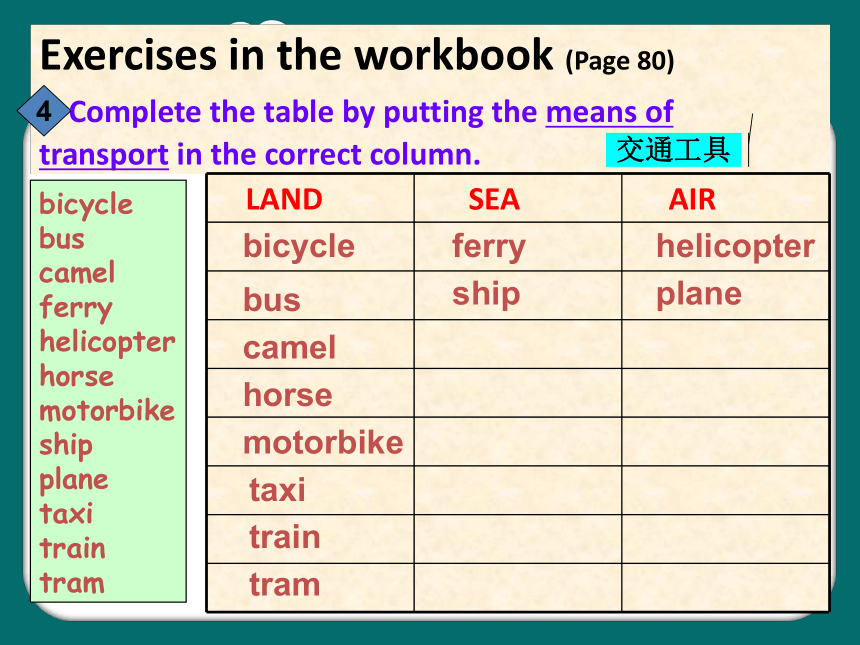 Exercises in the workbook (Page 80)

4 Complete the table by putting the means of transport in the correct column. 交通工具

bicycle
bus
camel
ferry
helicopter
horse
motorbike
ship
plane
taxi
train
tram

| LAND | SEA | AIR |
|---|---|---|
| bicycle | ferry | helicopter |
| bus | ship | plane |
| camel | | |
| horse | | |
| motorbike | | |
| taxi | | |
| train | | |
| tram | | |